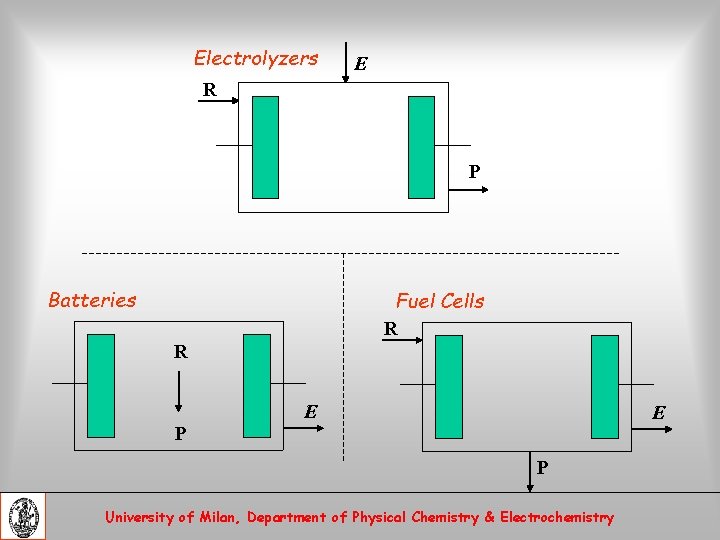 Electrolyzers

E

R

P

Batteries

R

P

E

Fuel Cells

R

E

P

University of Milan, Department of Physical Chemistry & Electrochemistry